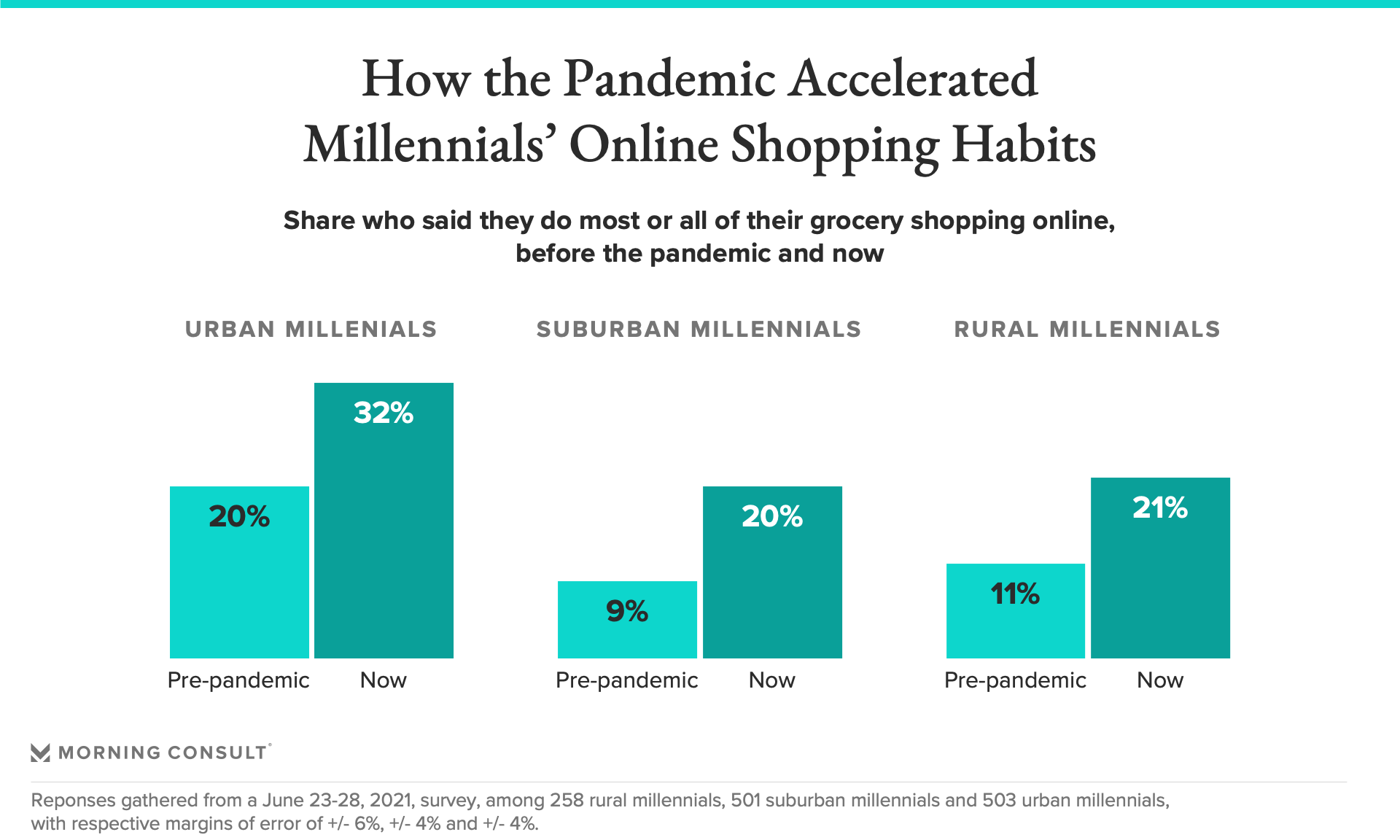 How the Pandemic Accelerated Millennials' Online Shopping Habits

Share who said they do most or all of their grocery shopping online, before the pandemic and now

URBAN MILLENIALS

20%
32%
Pre-pandemic
Now

SUBURBAN MILLENNIALS

9%
20%
Pre-pandemic
Now

RURAL MILLENNIALS

11%
21%
Pre-pandemic
Now

MORNING CONSULT®

Reponses gathered from a June 23-28, 2021, survey, among 258 rural millennials, 501 suburban millennials and 503 urban millennials, with respective margins of error of +/- 6%, +/- 4% and +/- 4%.